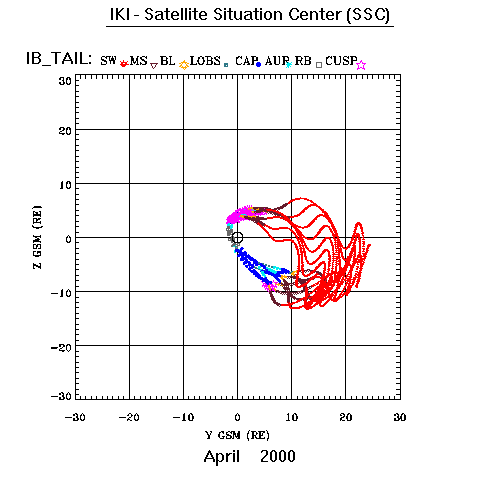 IKI - Satellite Situation Center (SSC)

IB_TAIL: SW MS BL LOBS CAP AUR RB CUSP

30
20
10
0
−10
−20
−30

Z GSM (RE)

−30 −20 −10 0 10 20 30

Y GSM (RE)

April 2000